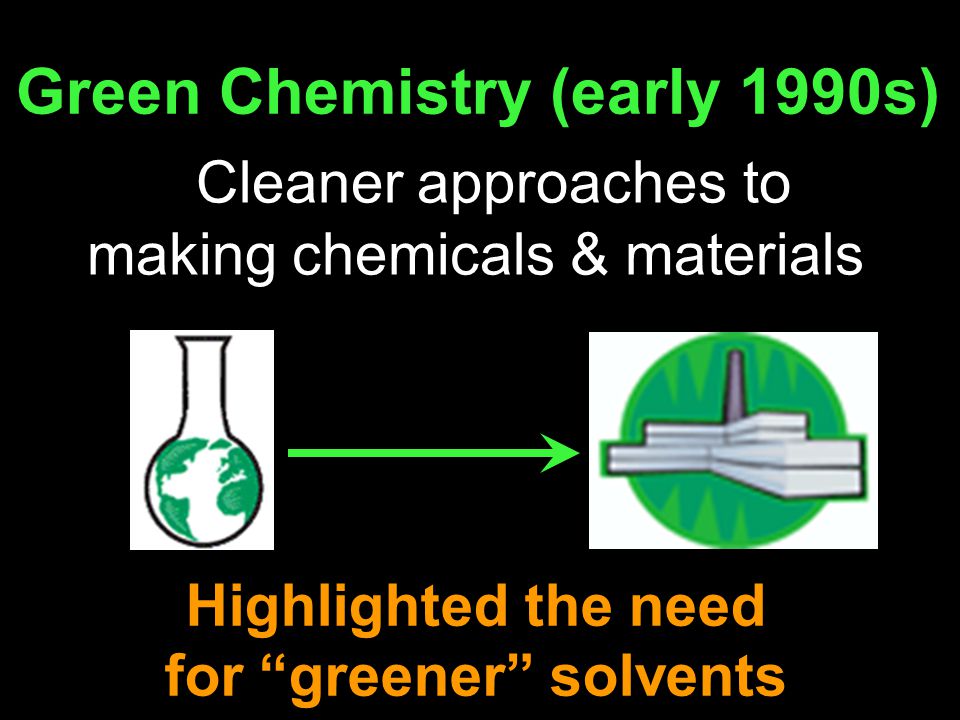 Green Chemistry (early 1990s)

Cleaner approaches to making chemicals & materials

Highlighted the need for “greener” solvents